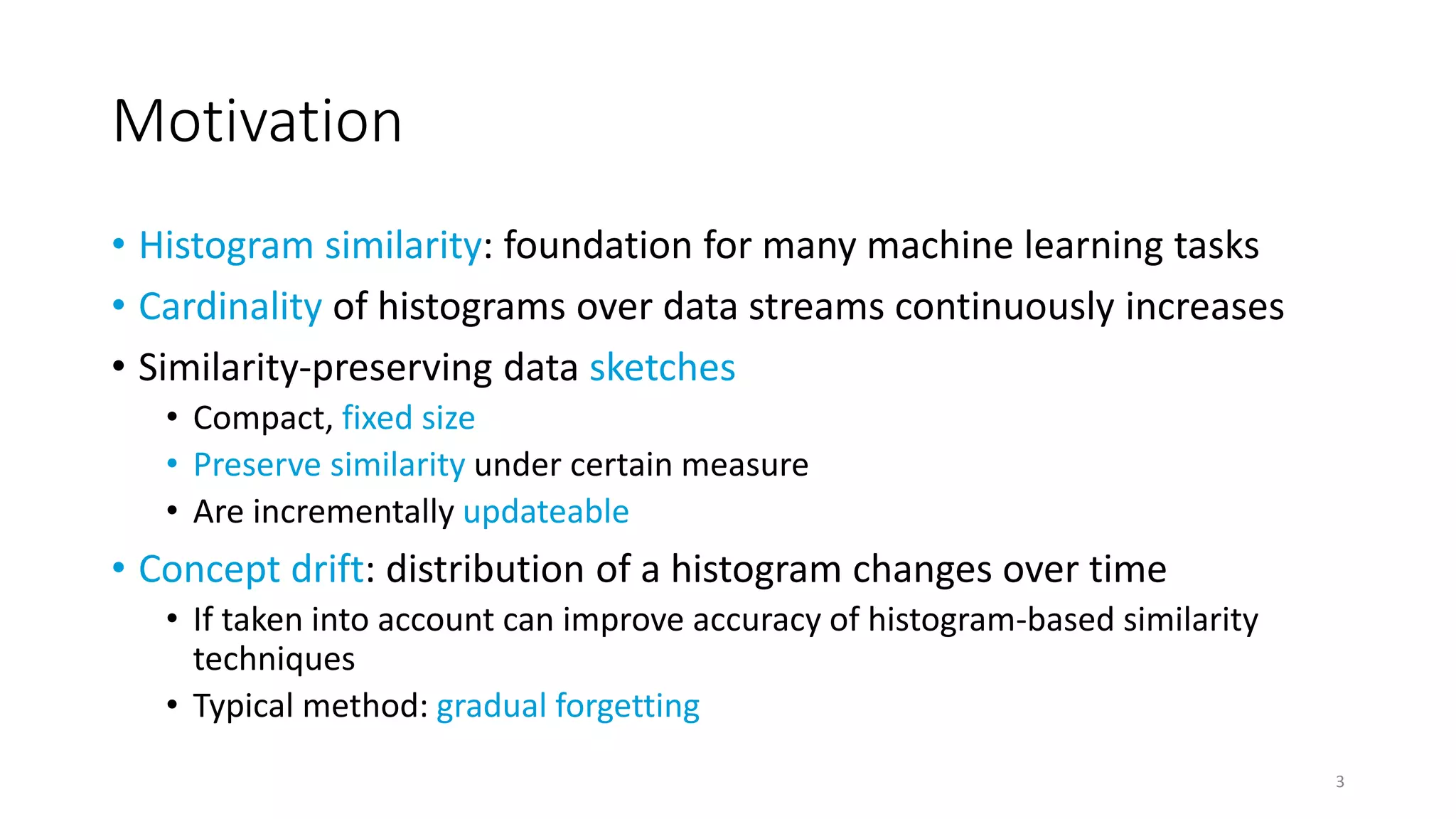 Motivation

• Histogram similarity: foundation for many machine learning tasks
• Cardinality of histograms over data streams continuously increases
• Similarity-preserving data sketches
  • Compact, fixed size
  • Preserve similarity under certain measure
  • Are incrementally updateable
• Concept drift: distribution of a histogram changes over time
  • If taken into account can improve accuracy of histogram-based similarity techniques
  • Typical method: gradual forgetting

3